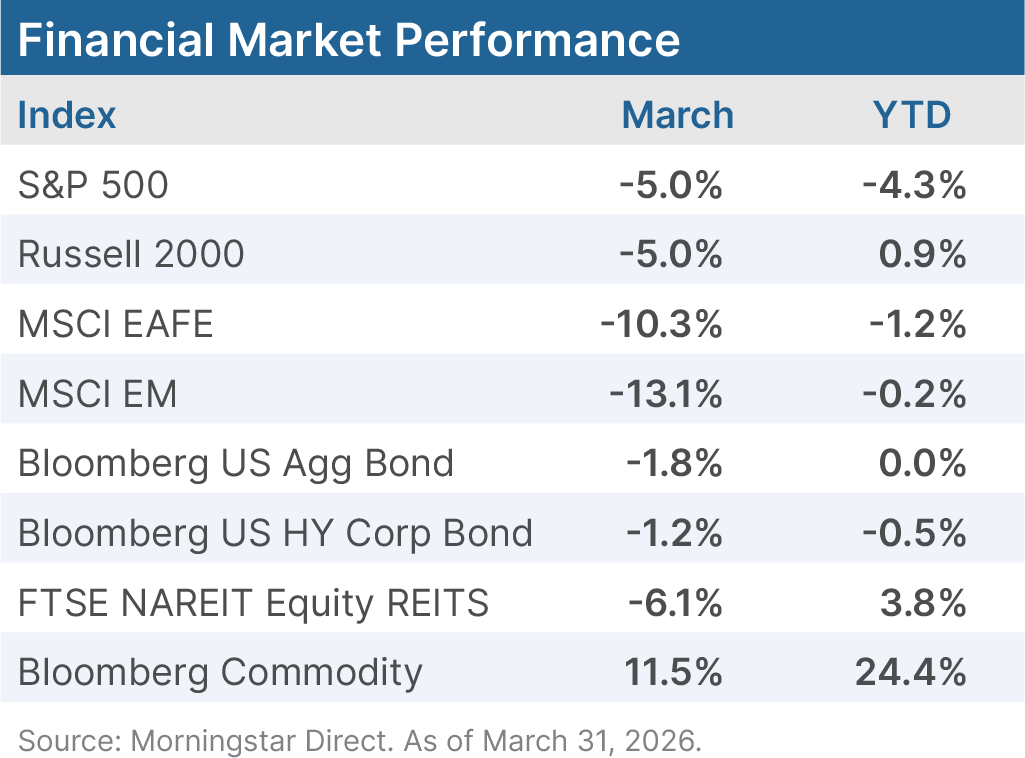 Financial Market Performance

| Index | March | YTD |
|---|---|---|
| S&P 500 | -5.0% | -4.3% |
| Russell 2000 | -5.0% | 0.9% |
| MSCI EAFE | -10.3% | -1.2% |
| MSCI EM | -13.1% | -0.2% |
| Bloomberg US Agg Bond | -1.8% | 0.0% |
| Bloomberg US HY Corp Bond | -1.2% | -0.5% |
| FTSE NAREIT Equity REITS | -6.1% | 3.8% |
| Bloomberg Commodity | 11.5% | 24.4% |

Source: Morningstar Direct. As of March 31, 2026.